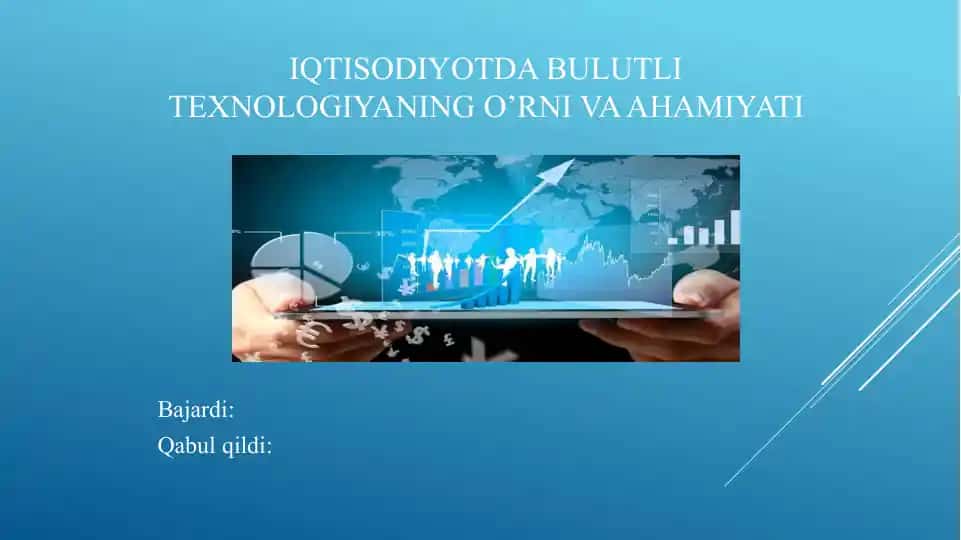 IQTISODIYOTDA BULUTLI TEXNOLOGIYANING O’RNI VA AHAMIYATI

Bajardi:
Qabul qildi: